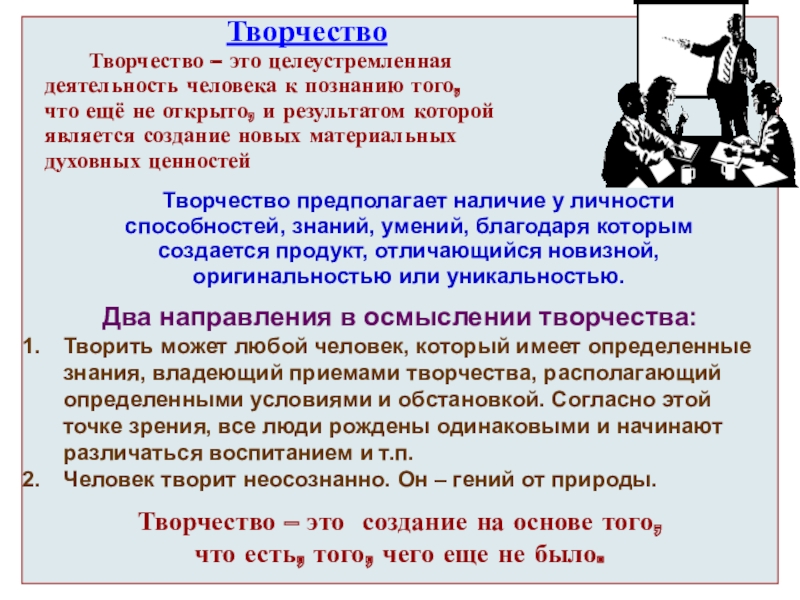 Творчество

Творчество – это целеустремленная деятельность человека к познанию того, что ещё не открыто, и результатом которой является создание новых материальных духовных ценностей

Творчество предполагает наличие у личности способностей, знаний, умений, благодаря которым создается продукт, отличающийся новизной, оригинальностью или уникальностью.

Два направления в осмыслении творчества:
1. Творить может любой человек, который имеет определенные знания, владеющий приемами творчества, располагающий определенными условиями и обстановкой. Согласно этой точке зрения, все люди рождены одинаковыми и начинают различаться воспитанием и т.п.
2. Человек творит неосознанно. Он – гений от природы.

Творчество – это создание на основе того, что есть, того, чего еще не было.